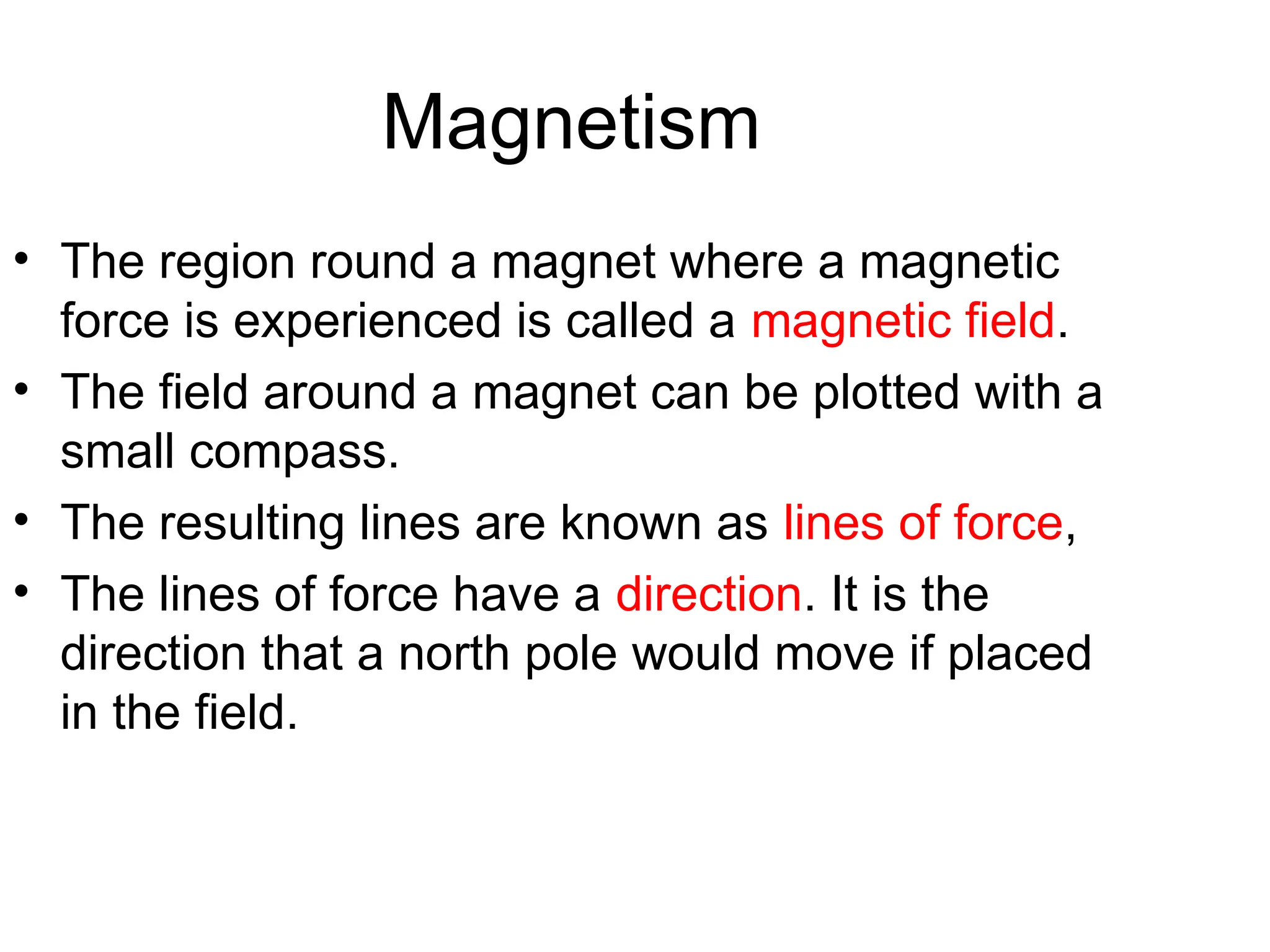 Magnetism

• The region round a magnet where a magnetic force is experienced is called a magnetic field.

• The field around a magnet can be plotted with a small compass.

• The resulting lines are known as lines of force,

• The lines of force have a direction. It is the direction that a north pole would move if placed in the field.